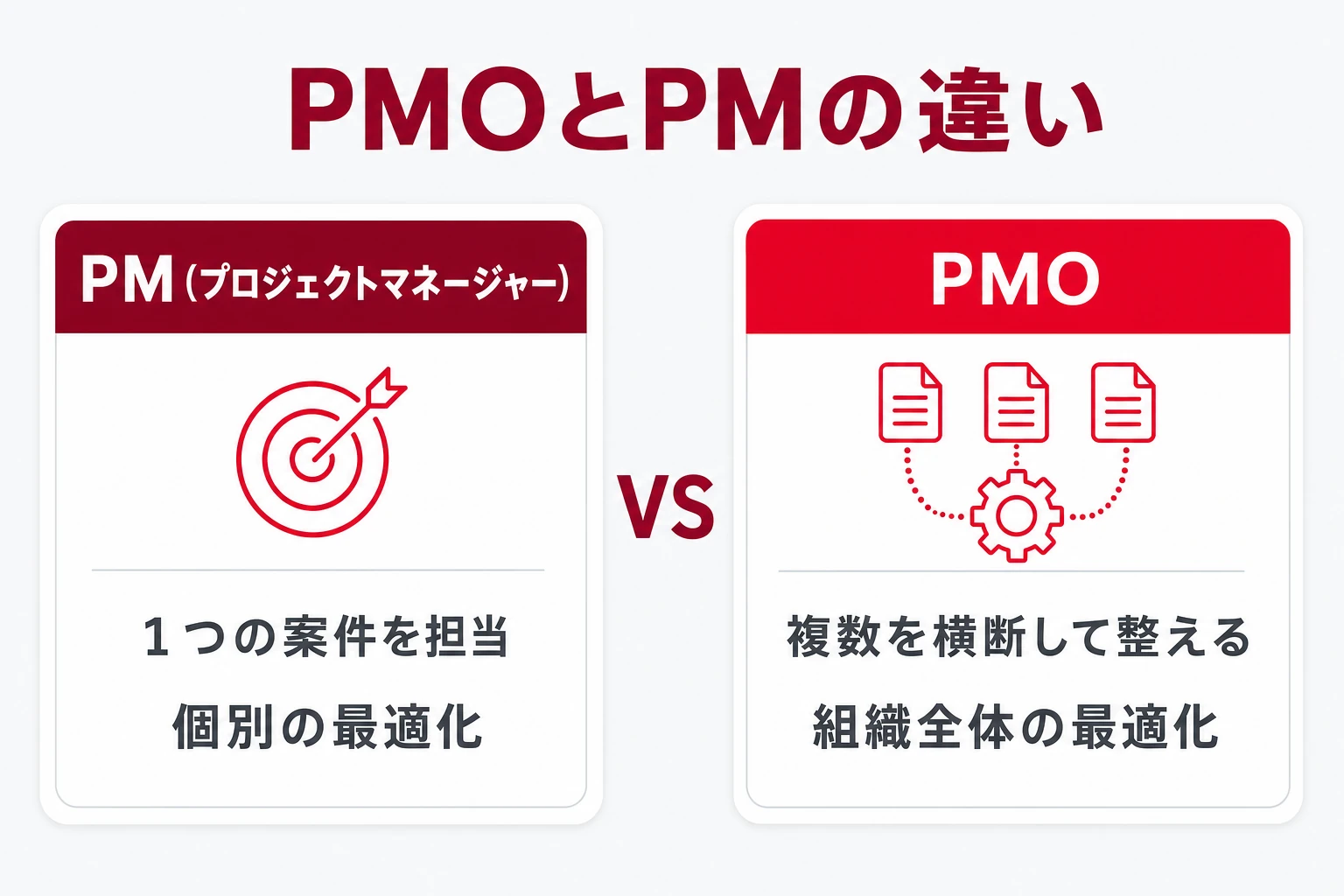 PMOとPMの違い

PM（プロジェクトマネージャー）

1つの案件を担当

個別の最適化

VS

PMO

複数を横断して整える

組織全体の最適化